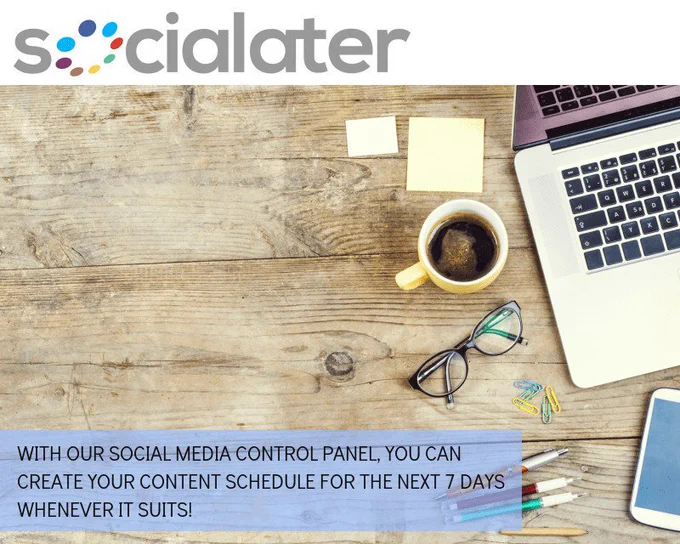 socialater

WITH OUR SOCIAL MEDIA CONTROL PANEL, YOU CAN CREATE YOUR CONTENT SCHEDULE FOR THE NEXT 7 DAYS WHENEVER IT SUITS!